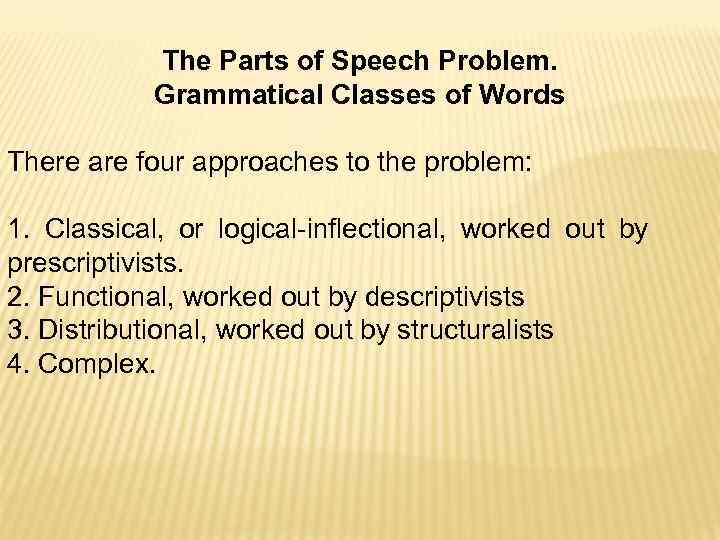 The Parts of Speech Problem.
Grammatical Classes of Words

There are four approaches to the problem:

1. Classical, or logical-inflectional, worked out by prescriptivists.
2. Functional, worked out by descriptivists
3. Distributional, worked out by structuralists
4. Complex.